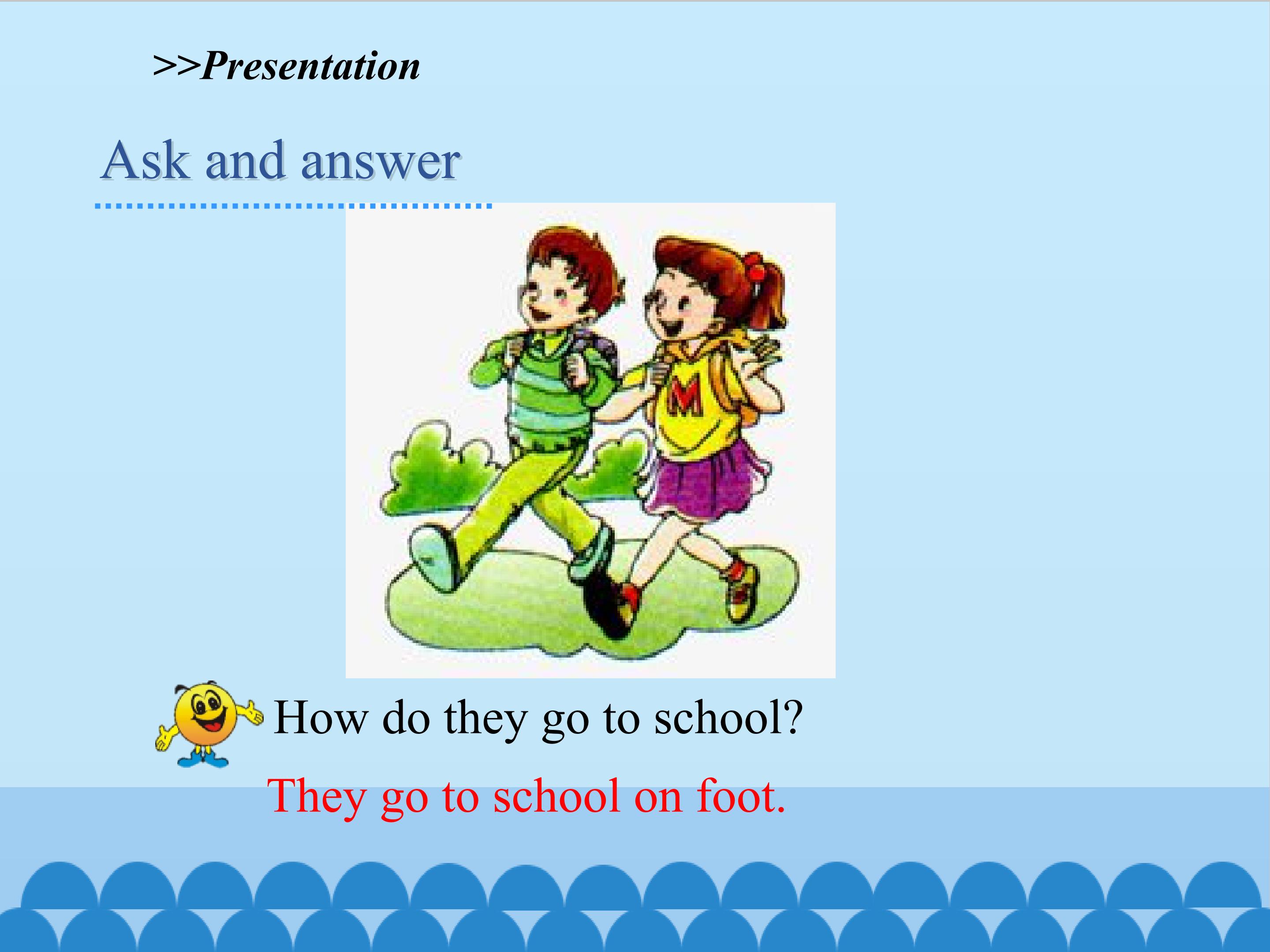 >>Presentation

Ask and answer

M

How do they go to school?

They go to school on foot.